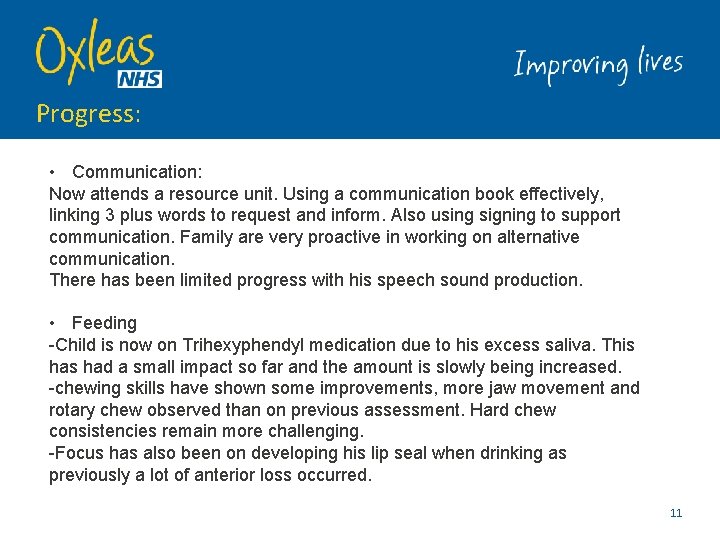 Oxleas
NHS
Improving lives
Progress:

• Communication:
Now attends a resource unit. Using a communication book effectively, linking 3 plus words to request and inform. Also using signing to support communication. Family are very proactive in working on alternative communication.
There has been limited progress with his speech sound production.

• Feeding
-Child is now on Trihexyphendyl medication due to his excess saliva. This has had a small impact so far and the amount is slowly being increased.
-chewing skills have shown some improvements, more jaw movement and rotary chew observed than on previous assessment. Hard chew consistencies remain more challenging.
-Focus has also been on developing his lip seal when drinking as previously a lot of anterior loss occurred.

11